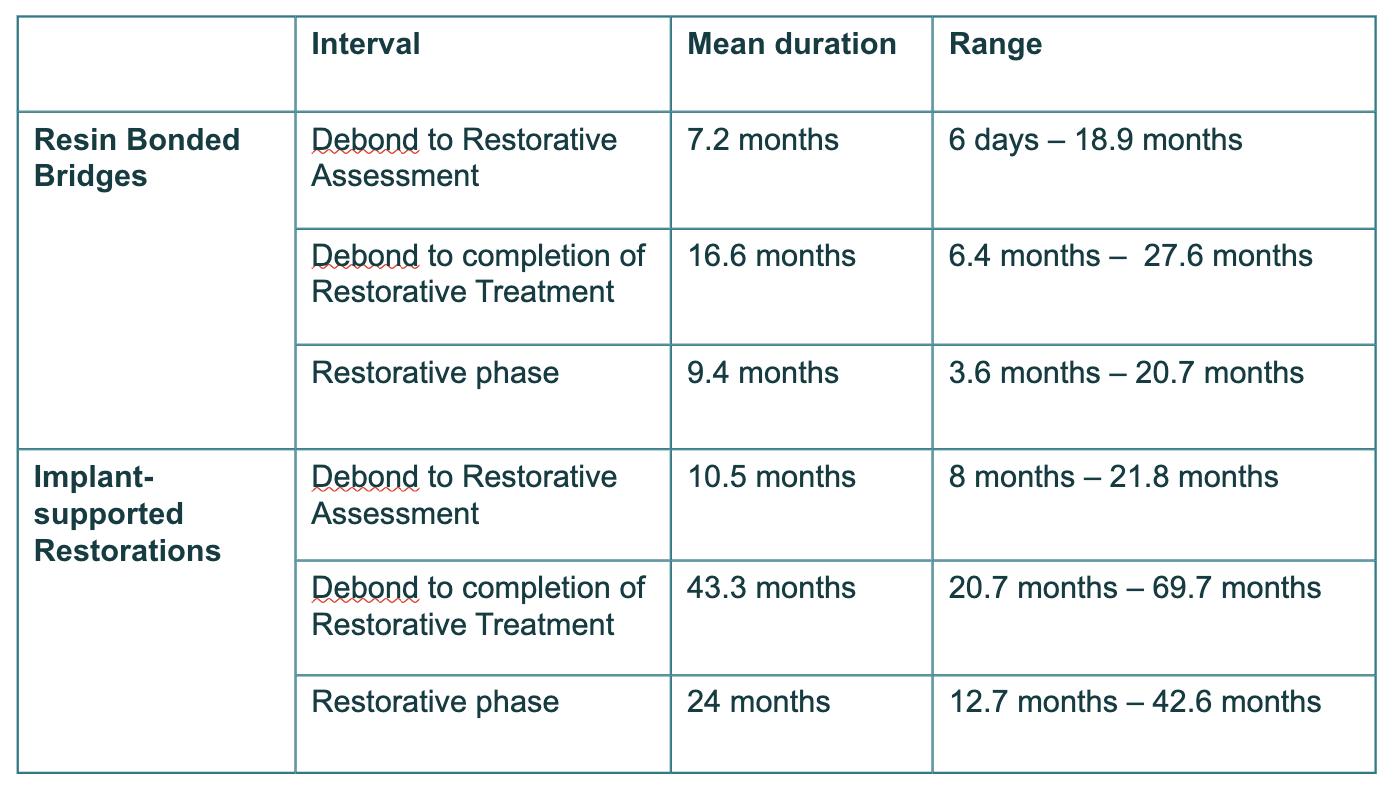 | | Interval | Mean duration | Range |
|---|---|---|---|
| Resin Bonded Bridges | Debond to Restorative Assessment | 7.2 months | 6 days – 18.9 months |
| | Debond to completion of Restorative Treatment | 16.6 months | 6.4 months – 27.6 months |
| | Restorative phase | 9.4 months | 3.6 months – 20.7 months |
| Implant-supported Restorations | Debond to Restorative Assessment | 10.5 months | 8 months – 21.8 months |
| | Debond to completion of Restorative Treatment | 43.3 months | 20.7 months – 69.7 months |
| | Restorative phase | 24 months | 12.7 months – 42.6 months |